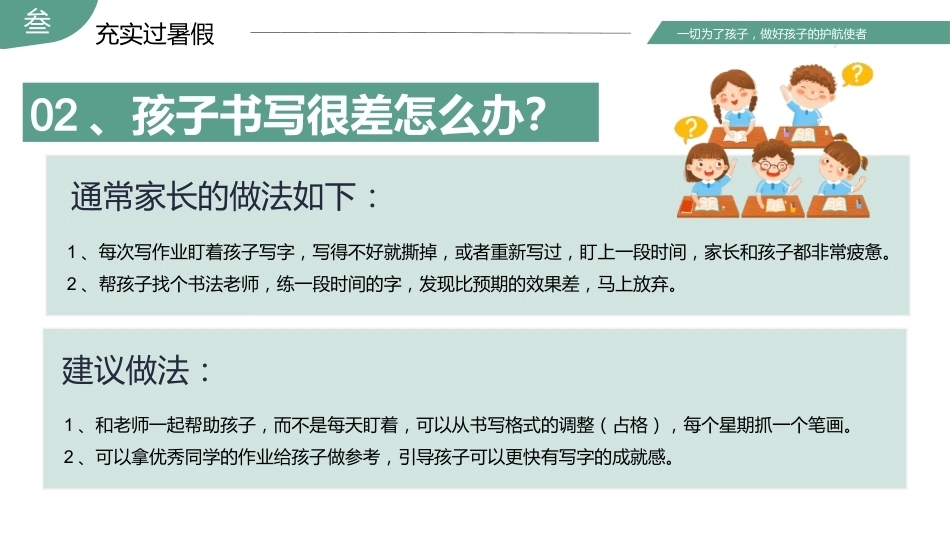 叁

充实过暑假

一切为了孩子，做好孩子的护航使者

02、孩子书写很差怎么办?

通常家长的做法如下：

1、每次写作业盯着孩子写字，写得不好就撕掉，或者重新写过，盯上一段时间，家长和孩子都非常疲惫。

2、帮孩子找个书法老师，练一段时间的字，发现比预期的效果差，马上放弃。

建议做法：

1、和老师一起帮助孩子，而不是每天盯着，可以从书写格式的调整（占格），每个星期抓一个笔画。

2、可以拿优秀同学的作业给孩子做参考，引导孩子可以更快有写字的成就感。